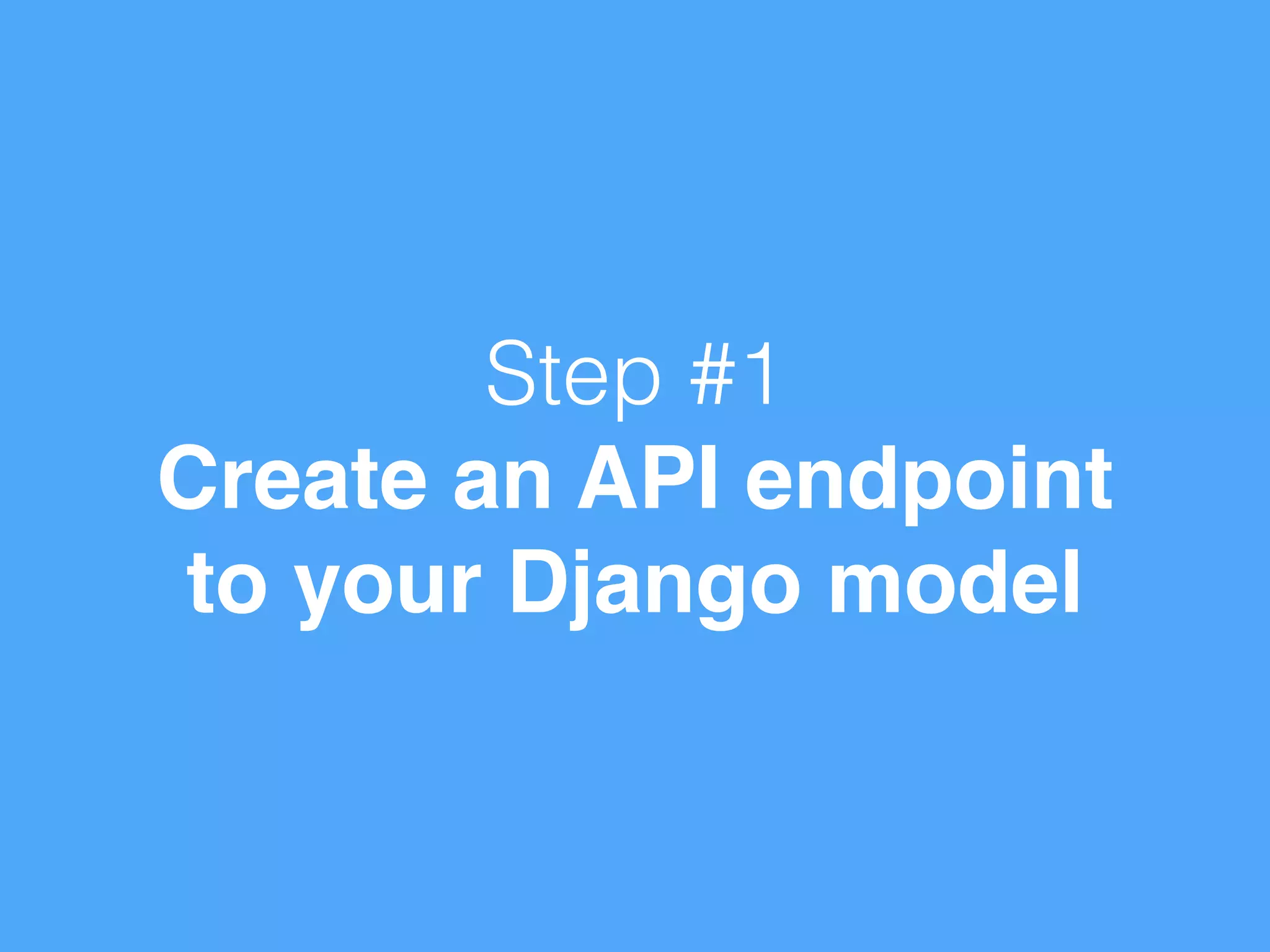 Step #1
Create an API endpoint to your Django model